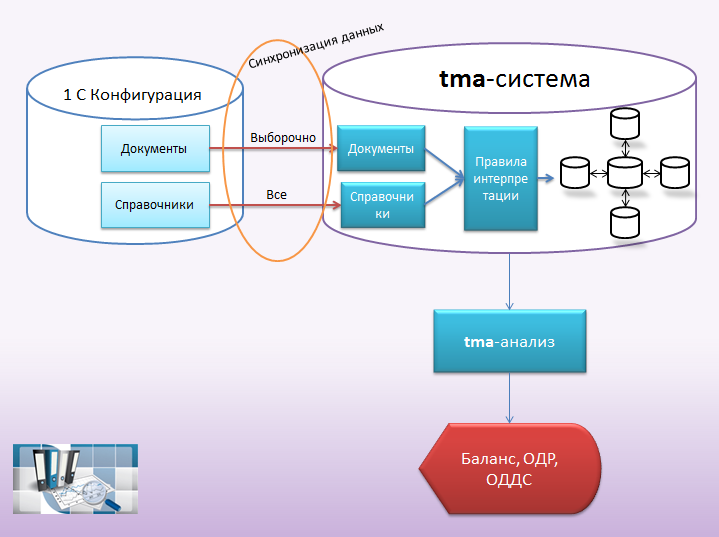 Синхронизация данных

1 С Конфигурация

Документы

Справочники

Выборочно

Все

tma-система

Документы

Справочники

Правила интерпретации

tma-анализ

Баланс, ОДР, ОДДС